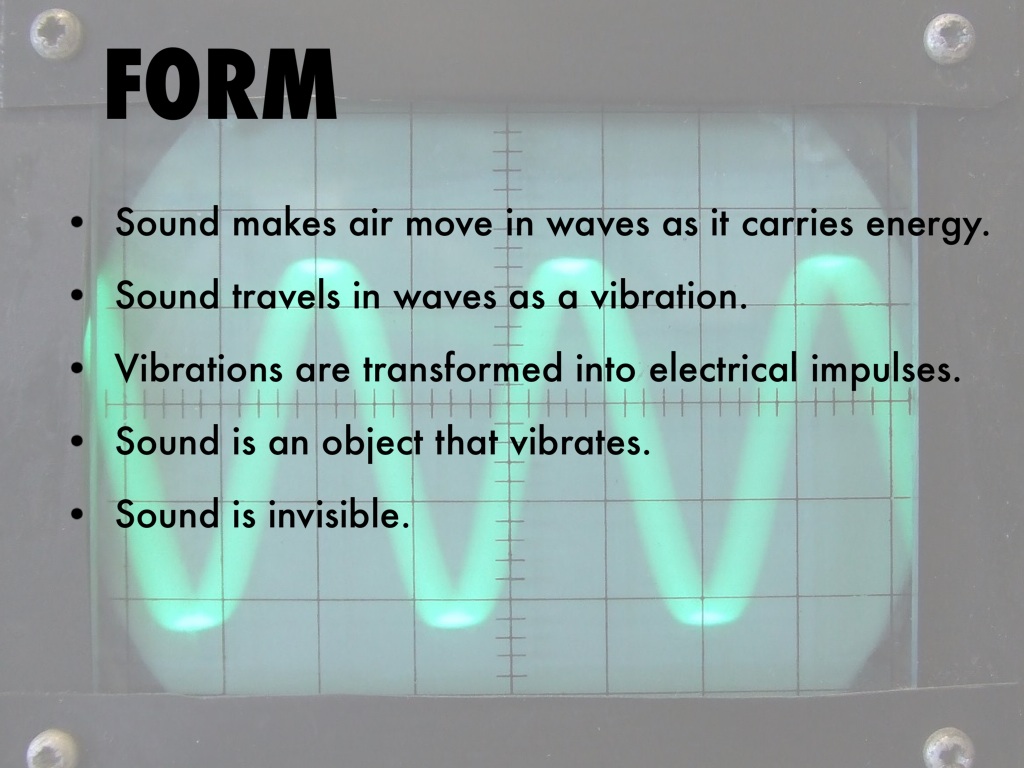 FORM

• Sound makes air move in waves as it carries energy.

• Sound travels in waves as a vibration.

• Vibrations are transformed into electrical impulses.

• Sound is an object that vibrates.

• Sound is invisible.